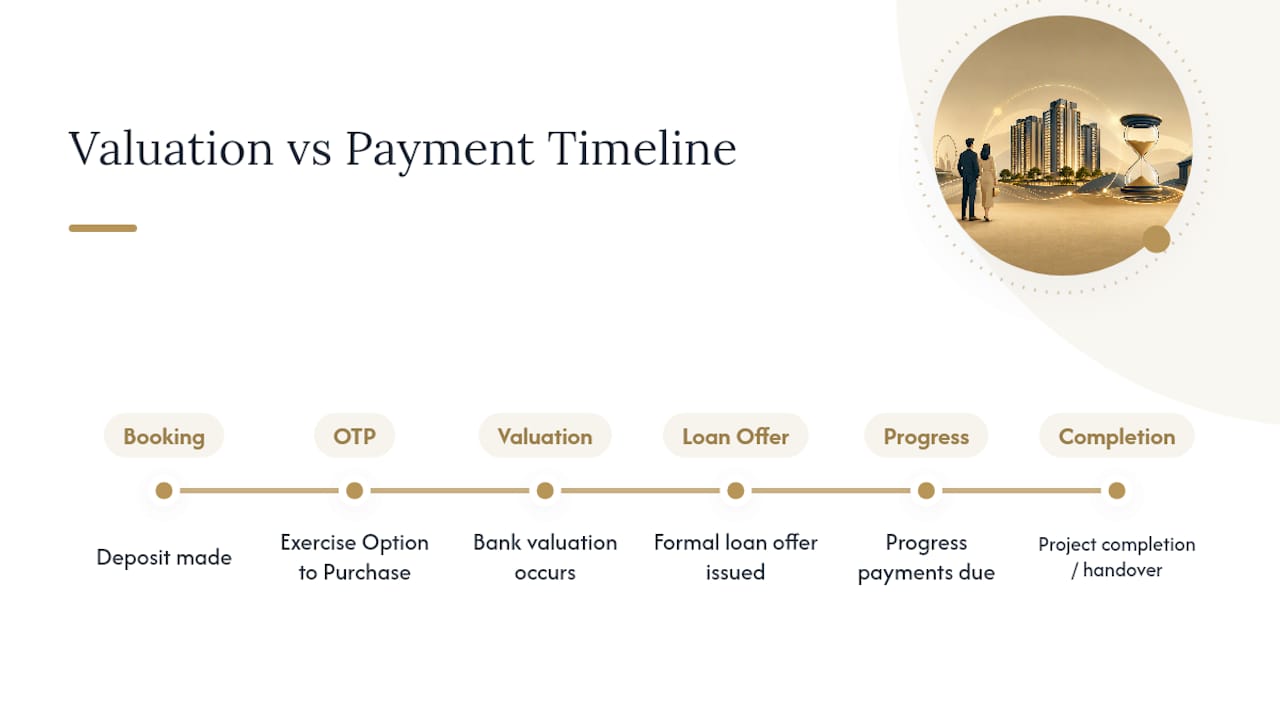 Valuation vs Payment Timeline

Booking

Deposit made

OTP

Exercise Option to Purchase

Valuation

Bank valuation occurs

Loan Offer

Formal loan offer issued

Progress

Progress payments due

Completion

Project completion / handover